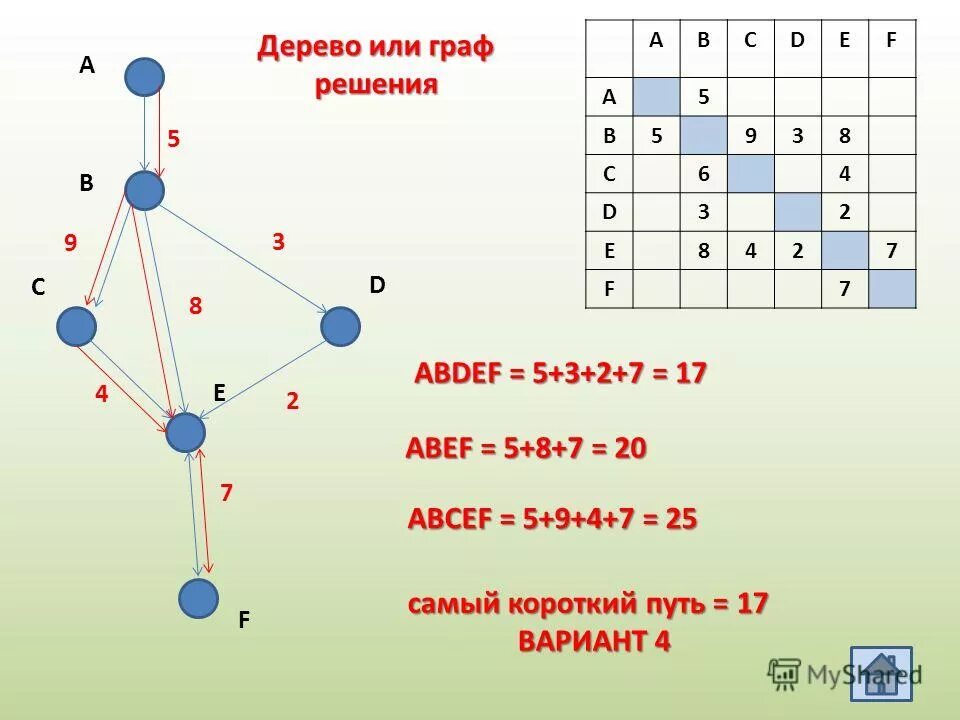 Дерево или граф решения

A

5

B

9

3

C

D

8

4

E

2

7

F

| | A | B | C | D | E | F |
|---|---|---|---|---|---|---|
| A | | 5 | | | | |
| B | 5 | | 9 | 3 | 8 | |
| C | | 6 | | | 4 | |
| D | | 3 | | | 2 | |
| E | | 8 | 4 | 2 | | 7 |
| F | | | | | 7 | |

ABDEF = 5+3+2+7 = 17

ABEF = 5+8+7 = 20

ABCEF = 5+9+4+7 = 25

самый короткий путь = 17
ВАРИАНТ 4

MyShared